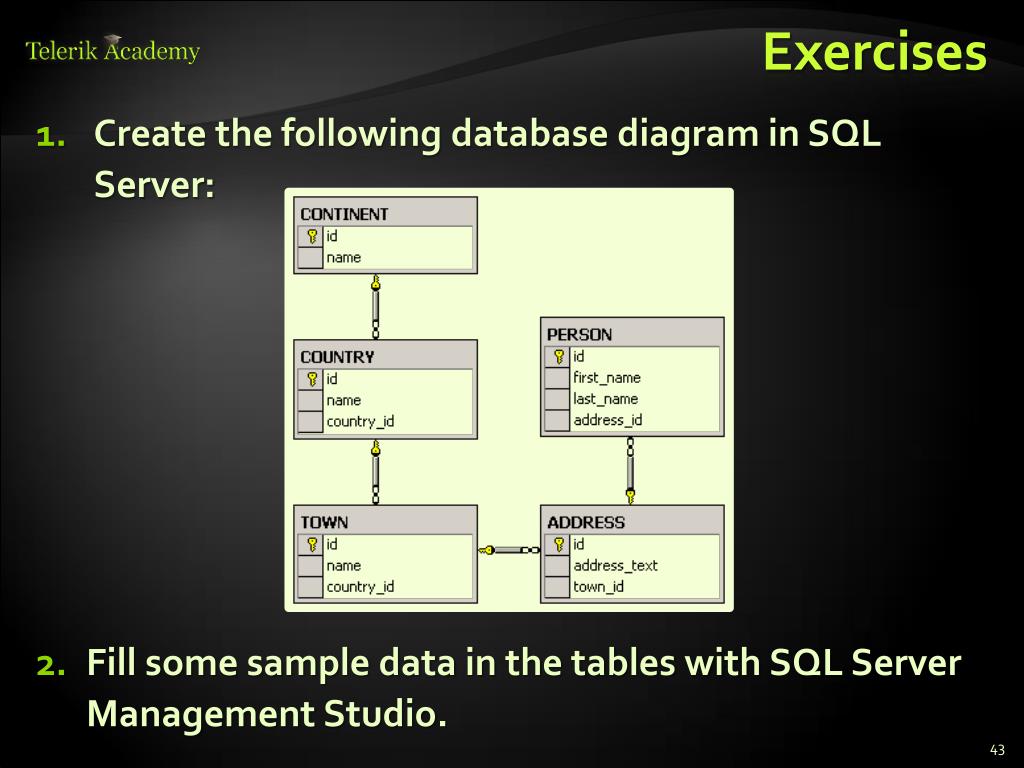 Telerik Academy

Exercises

1. Create the following database diagram in SQL Server:

CONTINENT
id
name

COUNTRY
id
name
country_id

PERSON
id
first_name
last_name
address_id

TOWN
id
name
country_id

ADDRESS
id
address_text
town_id

2. Fill some sample data in the tables with SQL Server Management Studio.

43